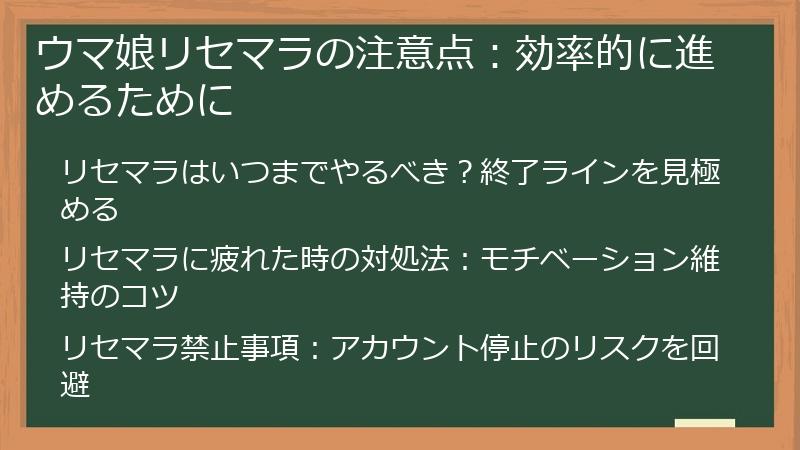 ウマ娘リセマラの注意点：効率的に進めるために

リセマラはいつまでやるべき？終了ラインを見極める

リセマラに疲れた時の対処法：モチベーション維持のコツ

リセマラ禁止事項：アカウント停止のリスクを回避